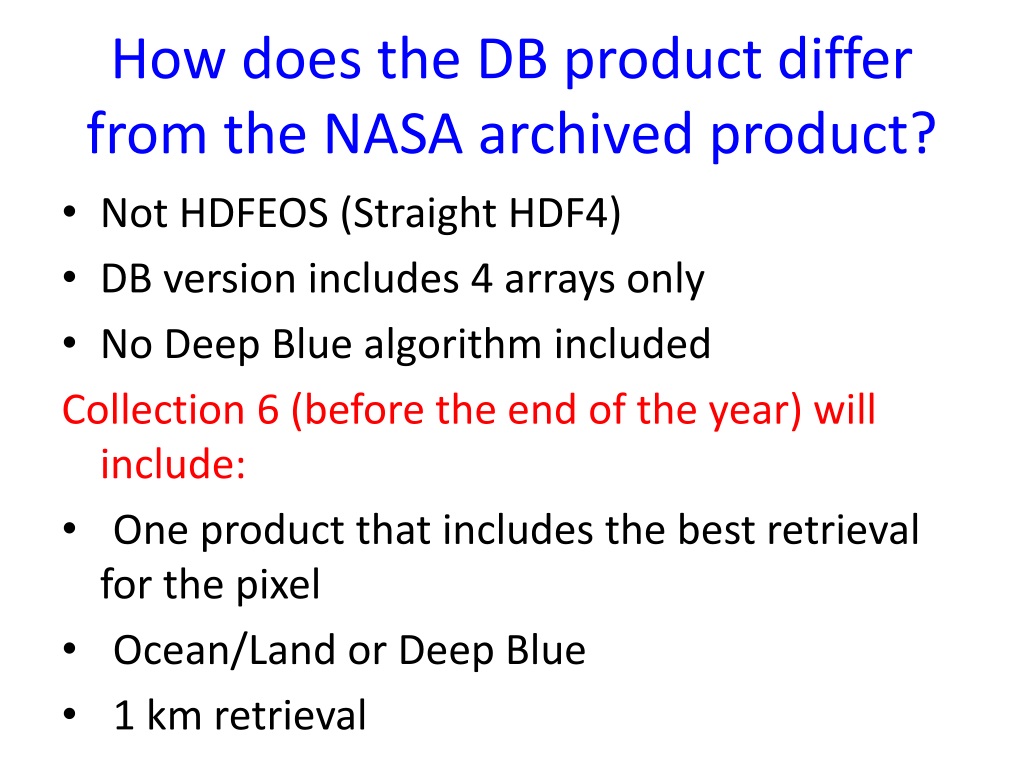 How does the DB product differ from the NASA archived product?

• Not HDFEOS (Straight HDF4)
• DB version includes 4 arrays only
• No Deep Blue algorithm included

Collection 6 (before the end of the year) will include:

• One product that includes the best retrieval for the pixel
• Ocean/Land or Deep Blue
• 1 km retrieval